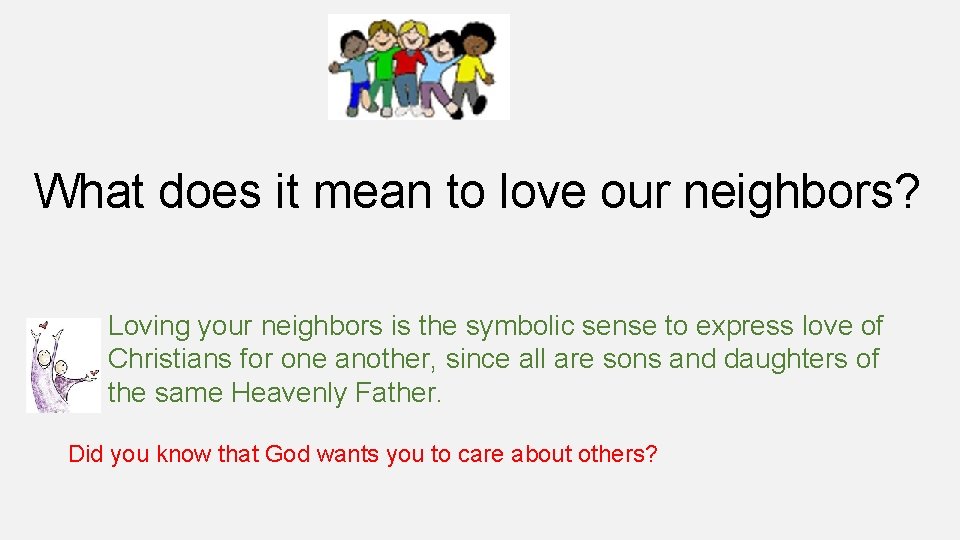 What does it mean to love our neighbors?

Loving your neighbors is the symbolic sense to express love of Christians for one another, since all are sons and daughters of the same Heavenly Father.

Did you know that God wants you to care about others?